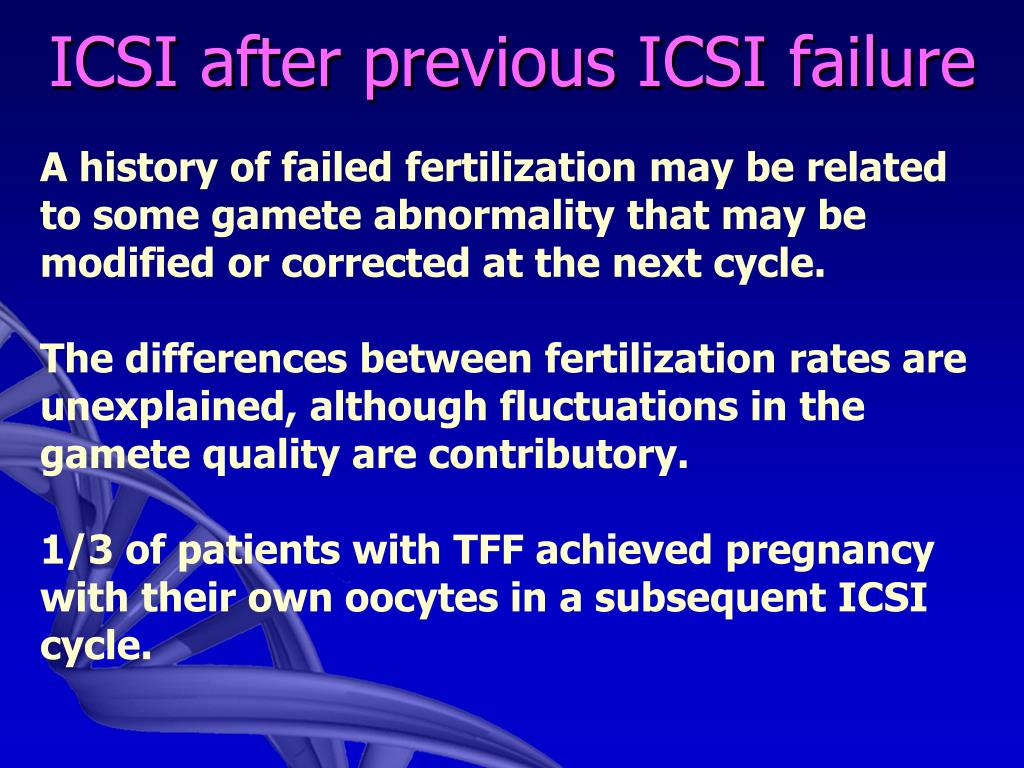 ICSI after previous ICSI failure

A history of failed fertilization may be related to some gamete abnormality that may be modified or corrected at the next cycle.

The differences between fertilization rates are unexplained, although fluctuations in the gamete quality are contributory.

1/3 of patients with TFF achieved pregnancy with their own oocytes in a subsequent ICSI cycle.